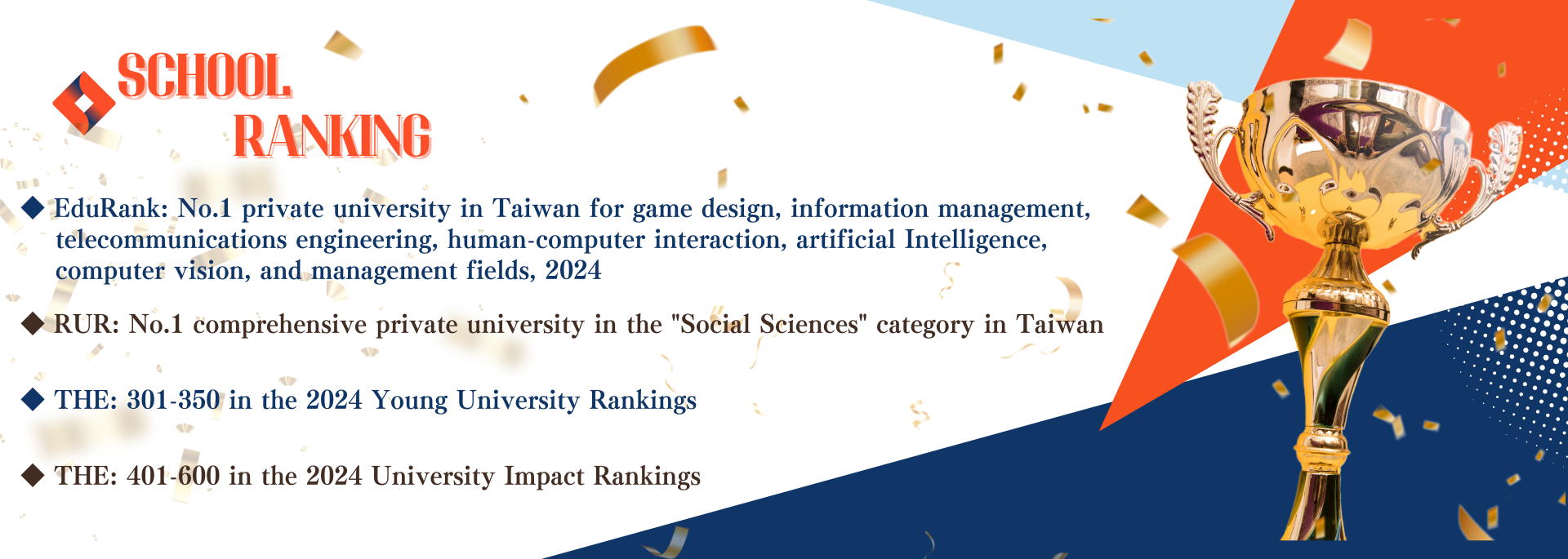 SCHOOL RANKING

◆ EduRank: No.1 private university in Taiwan for game design, information management, telecommunications engineering, human-computer interaction, artificial Intelligence, computer vision, and management fields, 2024

◆ RUR: No.1 comprehensive private university in the "Social Sciences" category in Taiwan

◆ THE: 301-350 in the 2024 Young University Rankings

◆ THE: 401-600 in the 2024 University Impact Rankings